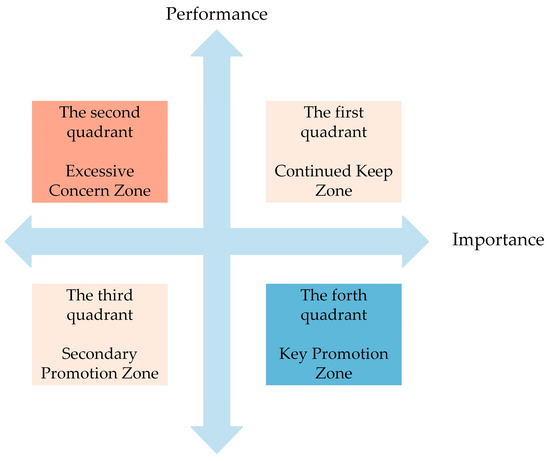 Performance

The second quadrant

Excessive Concern Zone

The first quadrant

Continued Keep Zone

Importance

The third quadrant

Secondary Promotion Zone

The forth quadrant

Key Promotion Zone